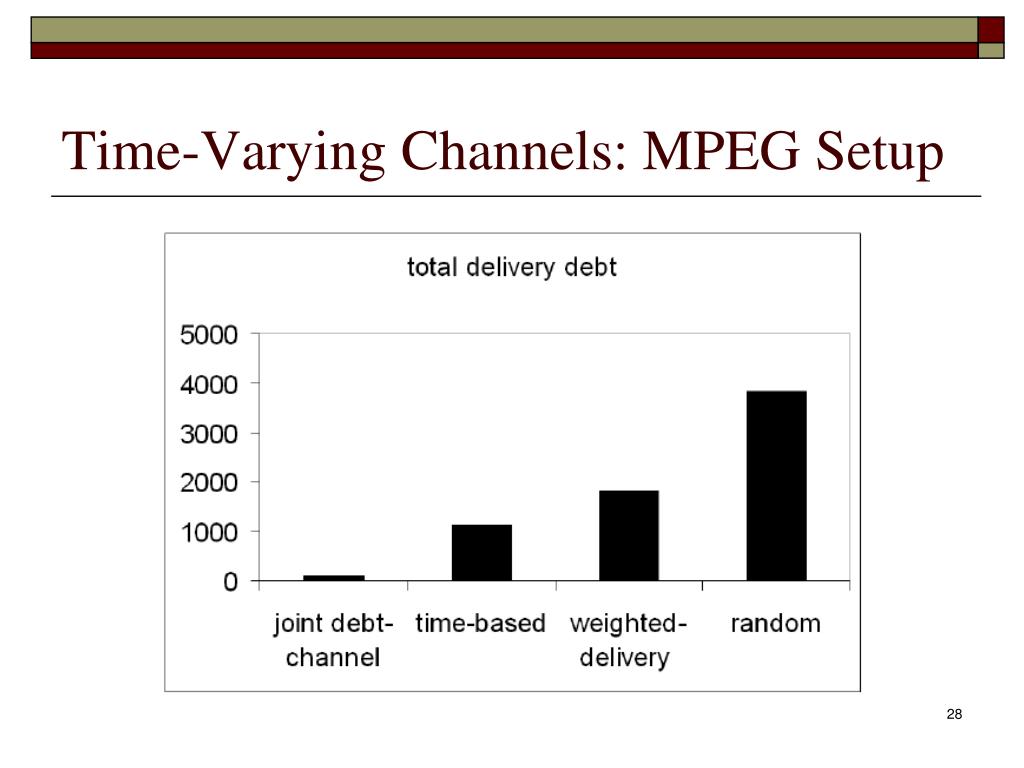 Time-Varying Channels: MPEG Setup

total delivery debt

5000
4000
3000
2000
1000
0

joint debt-channel
time-based
weighted-delivery
random

28